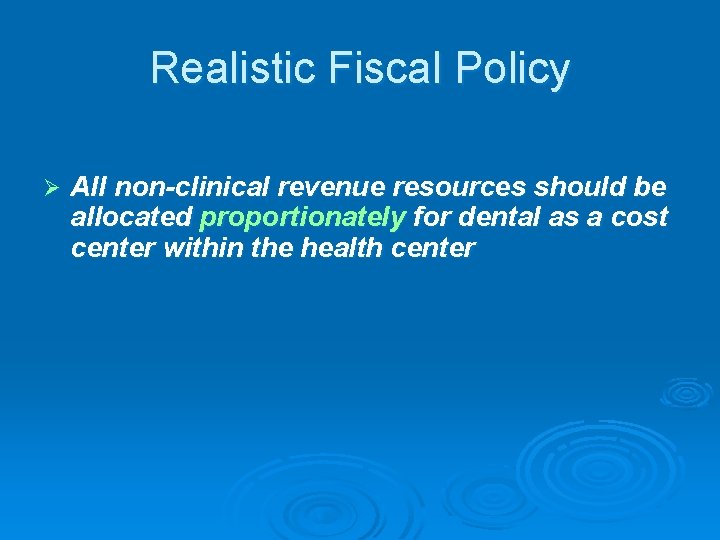 Realistic Fiscal Policy

➢ All non-clinical revenue resources should be allocated proportionately for dental as a cost center within the health center